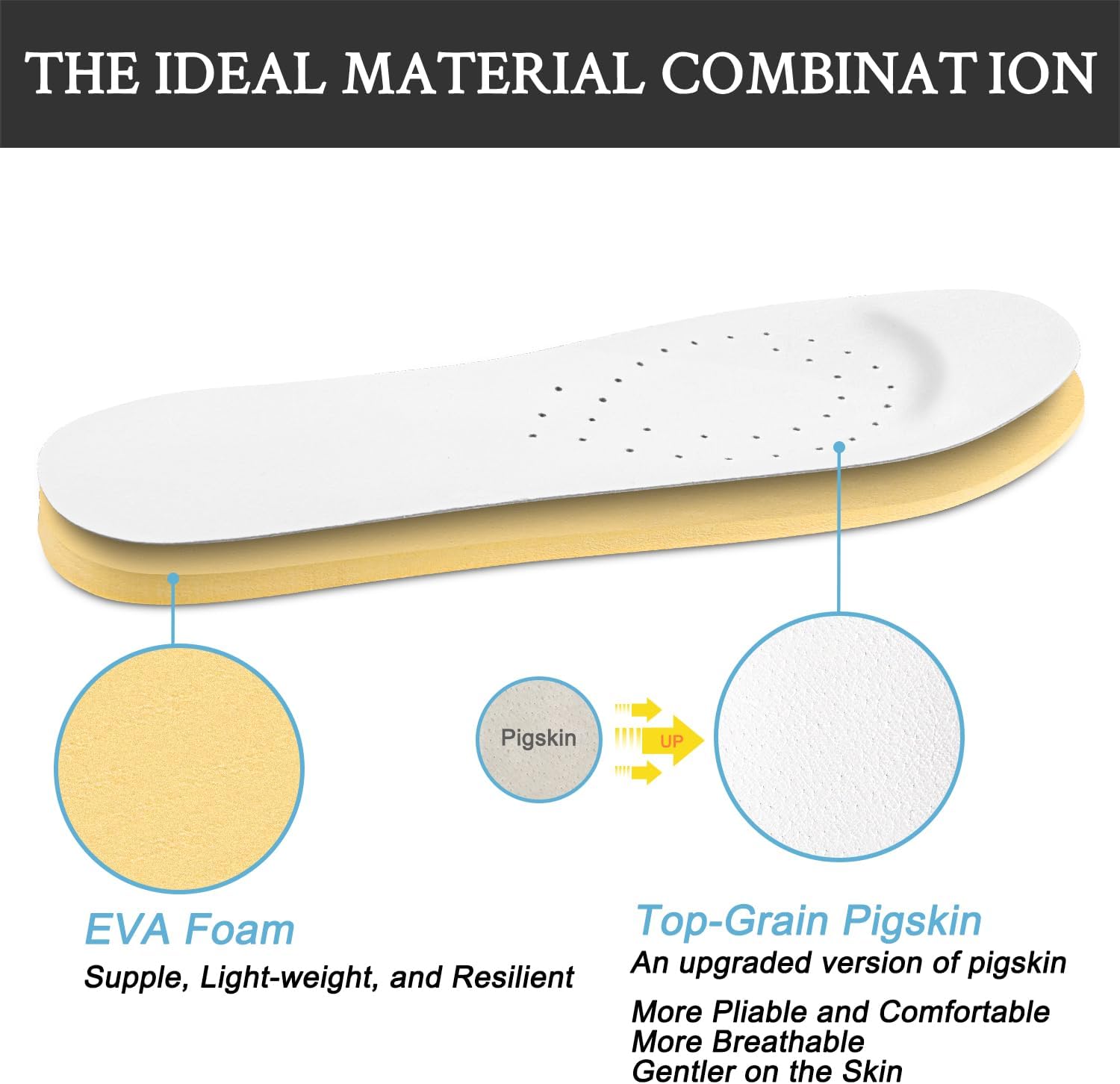 THE IDEAL MATERIAL COMBINAT ION

Pigskin

UP

EVA Foam

Supple, Light-weight, and Resilient

Top-Grain Pigskin

An upgraded version of pigskin

More Pliable and Comfortable
More Breathable
Gentler on the Skin